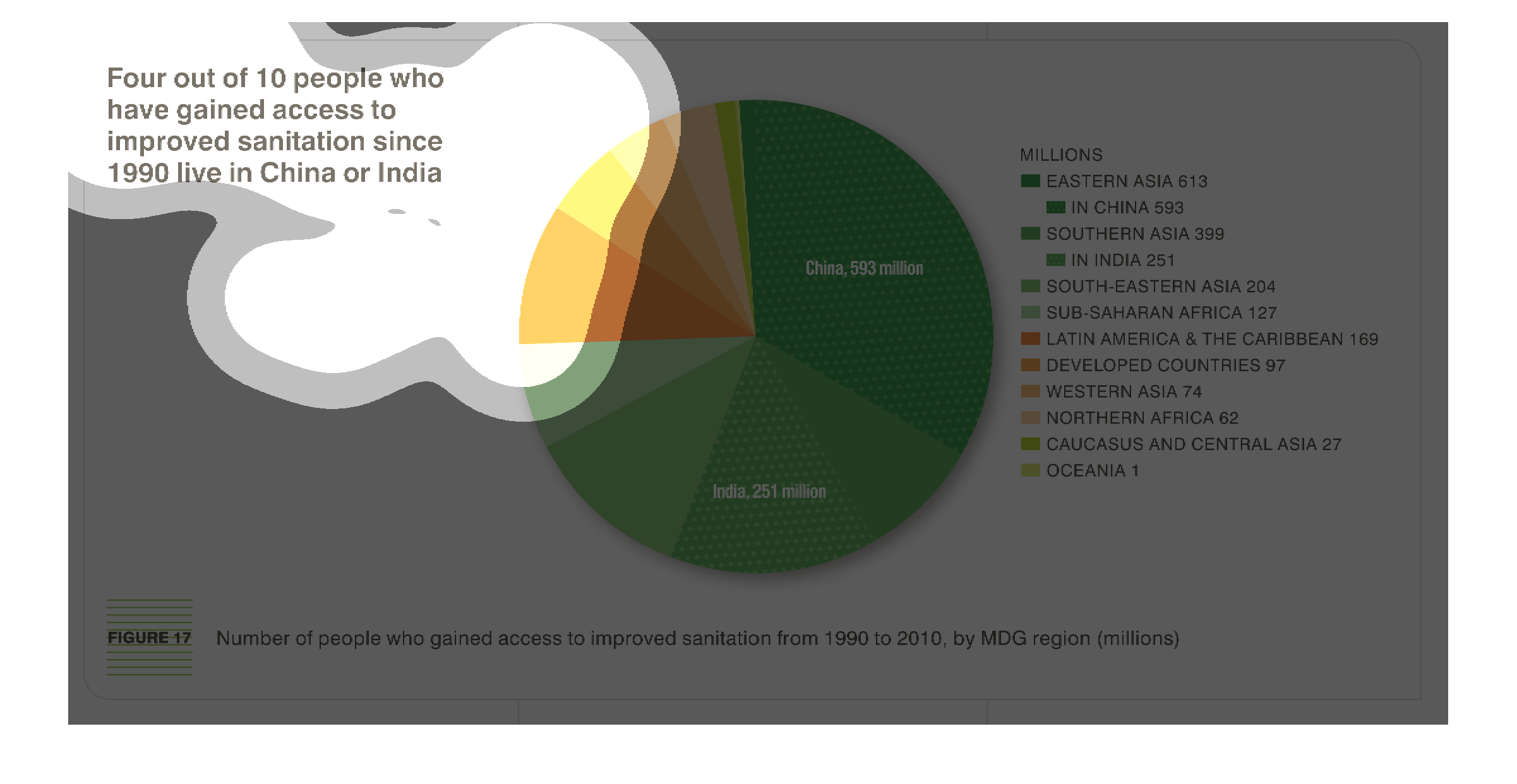 Four out of 10 people who have gained access to improved sanitation since 1990 live in China or India

China, 593 million

India, 251 million

MILLIONS
EASTERN ASIA 613
IN CHINA 593
SOUTHERN ASIA 399
IN INDIA 251
SOUTH-EASTERN ASIA 204
SUB-SAHARAN AFRICA 127
LATIN AMERICA & THE CARIBBEAN 169
DEVELOPED COUNTRIES 97
WESTERN ASIA 74
NORTHERN AFRICA 62
CAUCASUS AND CENTRAL ASIA 27
OCEANIA 1

FIGURE 17 Number of people who gained access to improved sanitation from 1990 to 2010, by MDG region (millions)